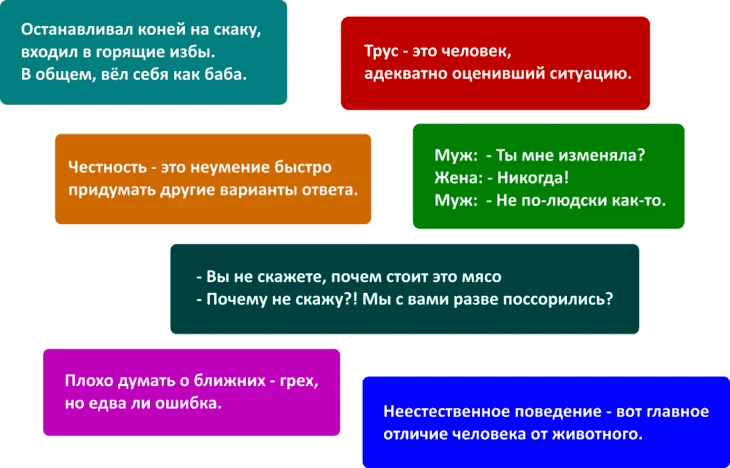 Останавливал коней на скаку,
входил в горящие избы.
В общем, вёл себя как баба.

Трус - это человек,
адекватно оценивший ситуацию.

Честность - это неумение быстро придумать другие варианты ответа.

Муж: - Ты мне изменяла?
Жена: - Никогда!
Муж: - Не по-людски как-то.

- Вы не скажете, почем стоит это мясо
- Почему не скажу?! Мы с вами разве поссорились?

Плохо думать о ближних - грех,
но едва ли ошибка.

Неестественное поведение - вот главное отличие человека от животного.